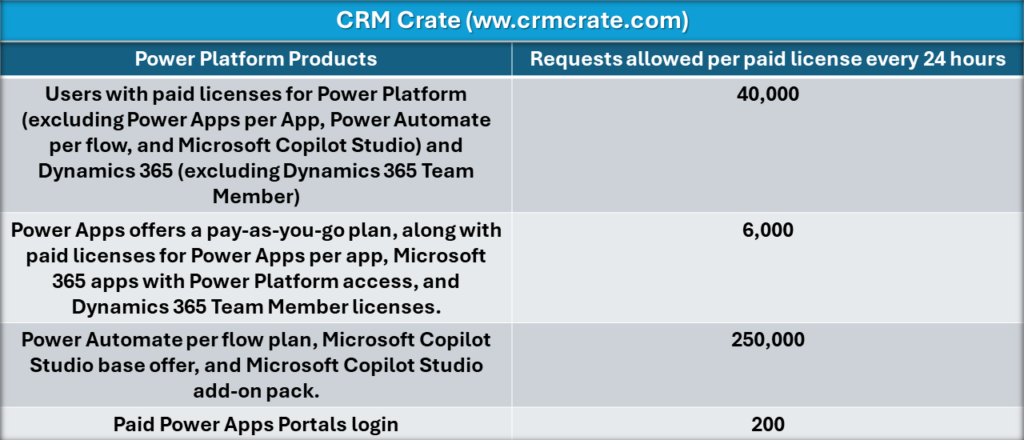 CRM Crate (ww.crmcrate.com)

| Power Platform Products | Requests allowed per paid license every 24 hours |
|---|---|
| Users with paid licenses for Power Platform (excluding Power Apps per App, Power Automate per flow, and Microsoft Copilot Studio) and Dynamics 365 (excluding Dynamics 365 Team Member) | 40,000 |
| Power Apps offers a pay-as-you-go plan, along with paid licenses for Power Apps per app, Microsoft 365 apps with Power Platform access, and Dynamics 365 Team Member licenses. | 6,000 |
| Power Automate per flow plan, Microsoft Copilot Studio base offer, and Microsoft Copilot Studio add-on pack. | 250,000 |
| Paid Power Apps Portals login | 200 |